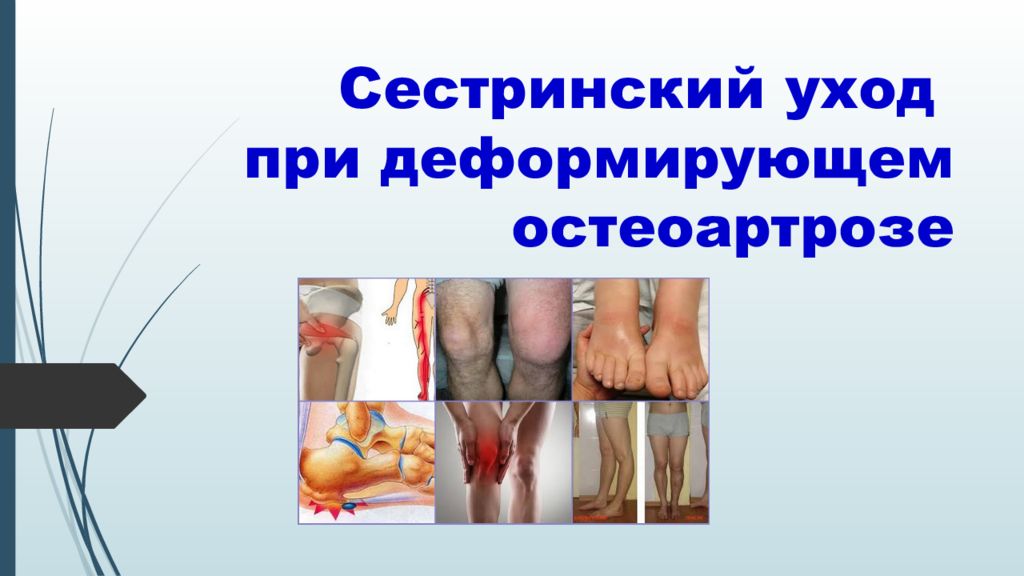 Сестринский уход при деформирующем остеоартрозе